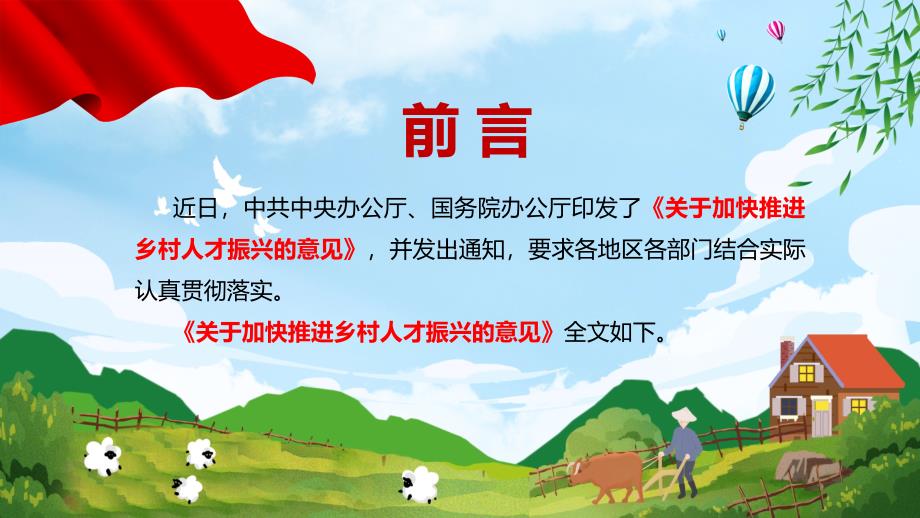 前言

近日，中共中央办公厅、国务院办公厅印发了《关于加快推进乡村人才振兴的意见》，并发出通知，要求各地区各部门结合实际认真贯彻落实。

《关于加快推进乡村人才振兴的意见》全文如下。